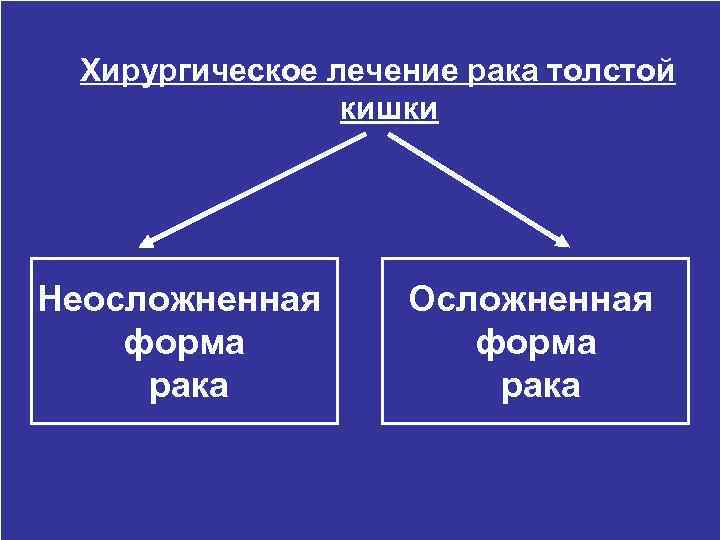 Хирургическое лечение рака толстой кишки

Неосложненная форма рака

Осложненная форма рака